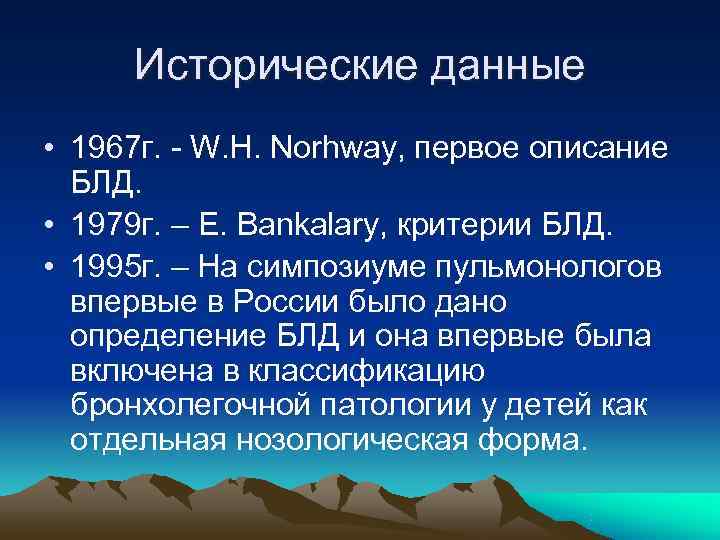 Исторические данные

• 1967г. - W.H. Norhway, первое описание БЛД.
• 1979г. – E. Bankalary, критерии БЛД.
• 1995г. – На симпозиуме пульмонологов впервые в России было дано определение БЛД и она впервые была включена в классификацию бронхолегочной патологии у детей как отдельная нозологическая форма.